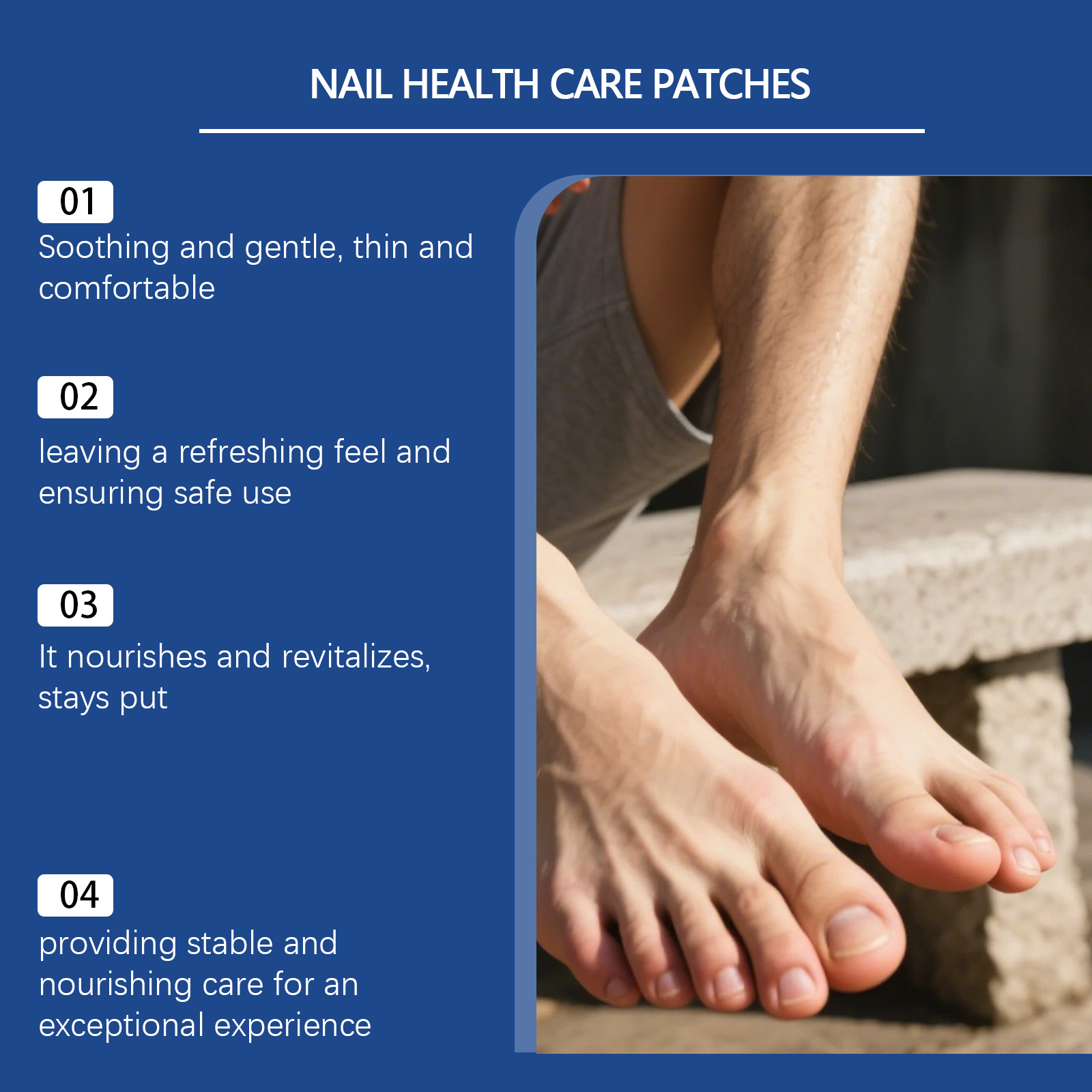 NAIL HEALTH CARE PATCHES

01
Soothing and gentle, thin and comfortable

02
leaving a refreshing feel and ensuring safe use

03
It nourishes and revitalizes, stays put

04
providing stable and nourishing care for an exceptional experience